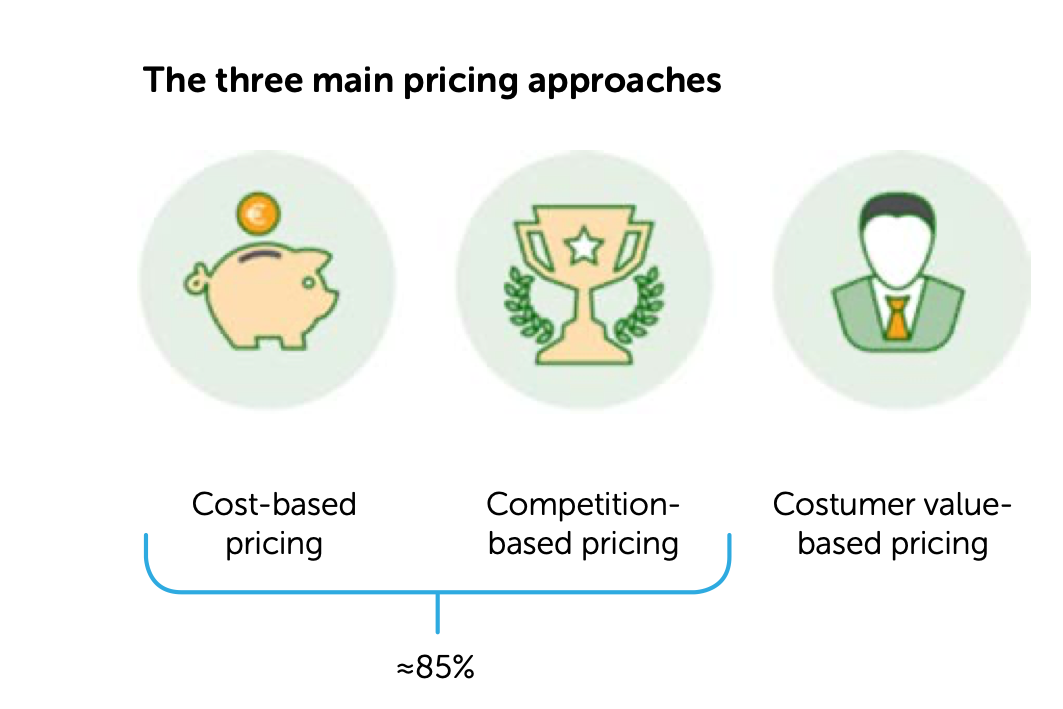 The three main pricing approaches

€

Cost-based pricing

Competition-based pricing

Costumer value-based pricing

≈85%